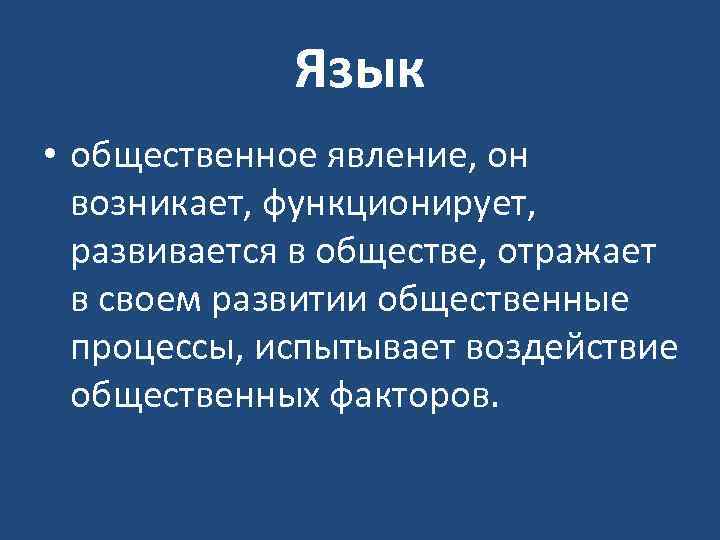 Язык

• общественное явление, он возникает, функционирует, развивается в обществе, отражает в своем развитии общественные процессы, испытывает воздействие общественных факторов.